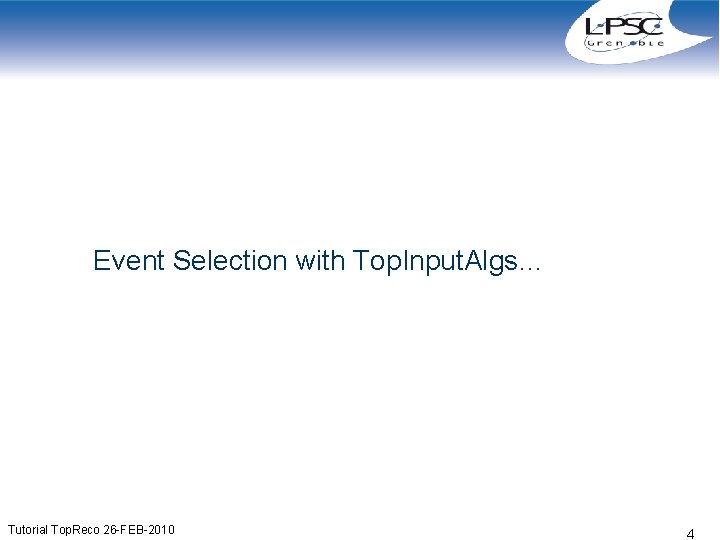 LPSC
Grenoble

Event Selection with TopInputAlgs…

Tutorial TopReco 26-FEB-2010

4